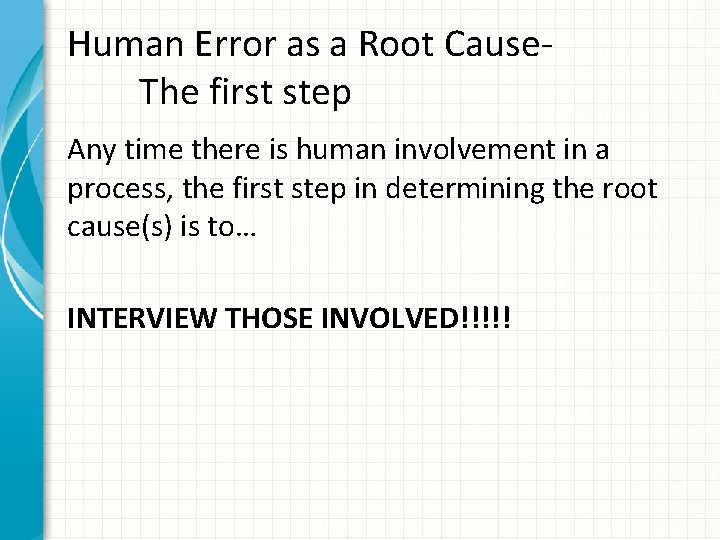 Human Error as a Root Cause-
The first step

Any time there is human involvement in a process, the first step in determining the root cause(s) is to…

INTERVIEW THOSE INVOLVED!!!!!